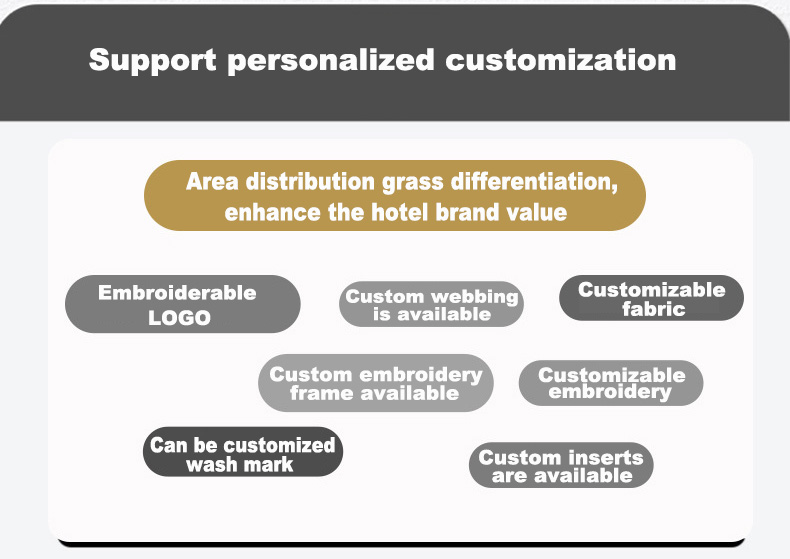 Support personalized customization

Area distribution grass differentiation, enhance the hotel brand value

Embroiderable LOGO

Custom webbing is available

Customizable fabric

Custom embroidery frame available

Customizable embroidery

Can be customized wash mark

Custom inserts are available